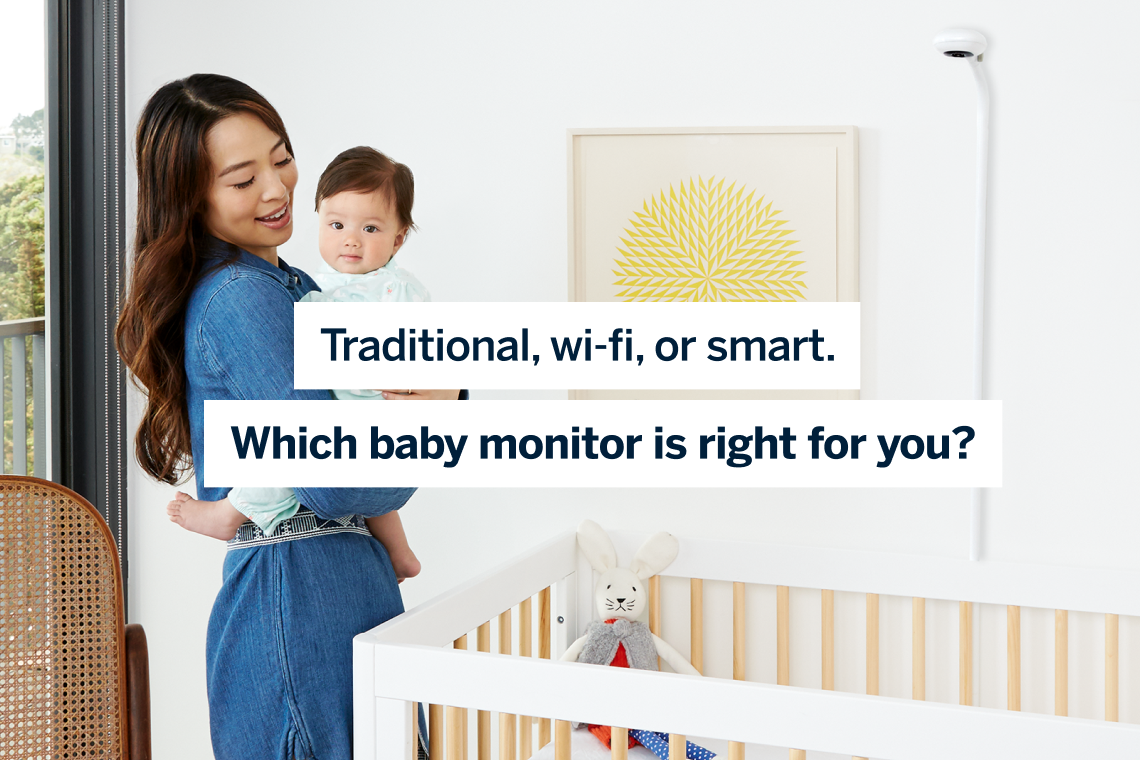 Traditional, wi-fi, or smart.

Which baby monitor is right for you?